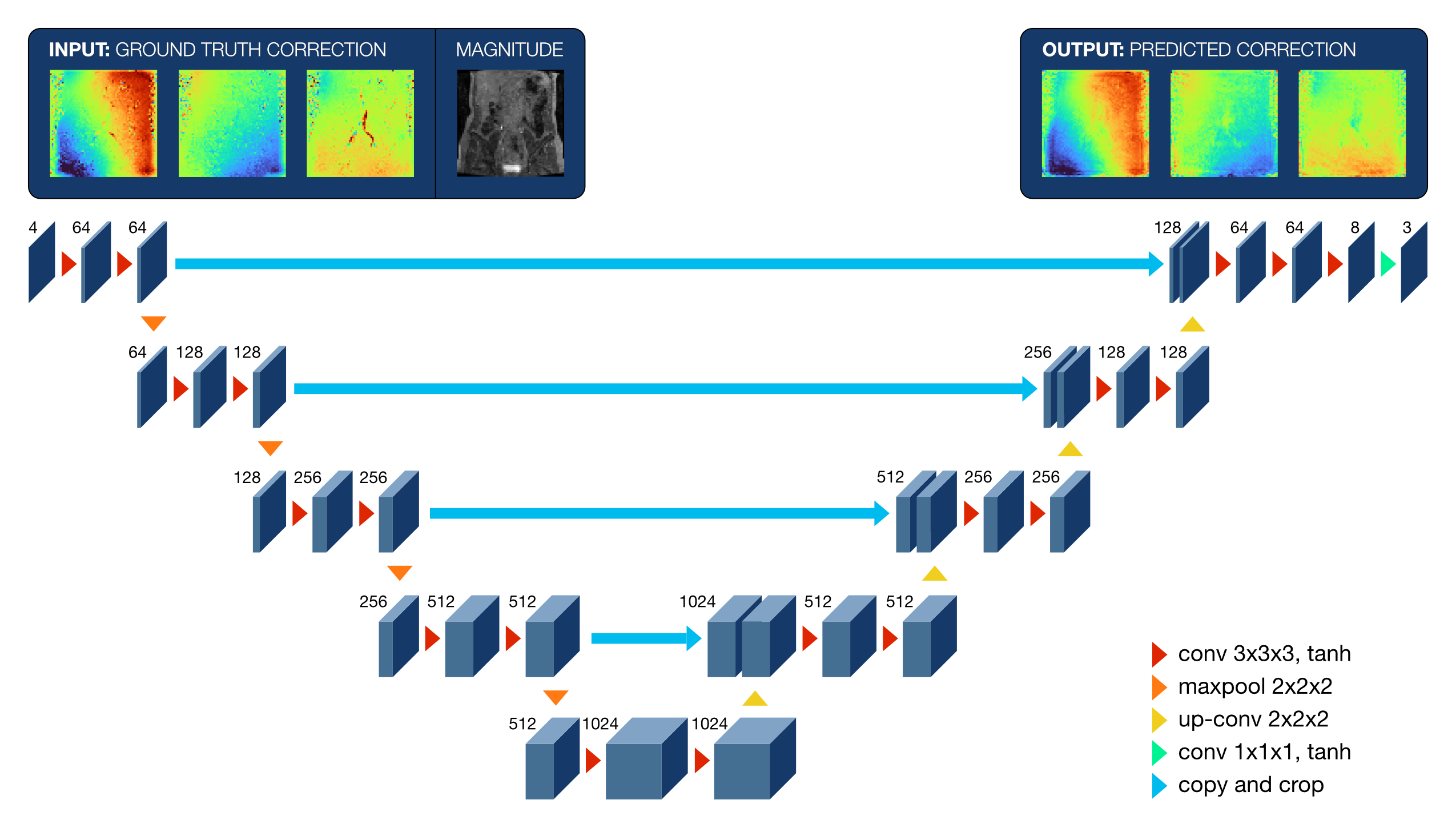 INPUT: GROUND TRUTH CORRECTION

MAGNITUDE

OUTPUT: PREDICTED CORRECTION

4 64 64

128 64 64 8 3

64 128 128

256 128 128

128 256 256

512 256 256

256 512 512

1024 512 512

512 1024 1024

conv 3x3x3, tanh
maxpool 2x2x2
up-conv 2x2x2
conv 1x1x1, tanh
copy and crop